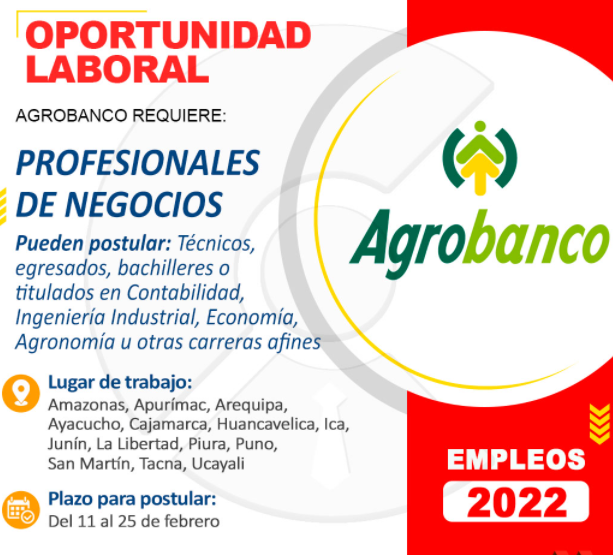 OPORTUNIDAD LABORAL

AGROBANCO REQUIERE:

PROFESIONALES DE NEGOCIOS

Pueden postular: Técnicos, egresados, bachilleres o titulados en Contabilidad, Ingeniería Industrial, Economía, Agronomía u otras carreras afines

Lugar de trabajo:
Amazonas, Apurímac, Arequipa, Ayacucho, Cajamarca, Huancavelica, Ica, Junín, La Libertad, Piura, Puno, San Martín, Tacna, Ucayali

Plazo para postular:
Del 11 al 25 de febrero

Agrobanco

EMPLEOS
2022